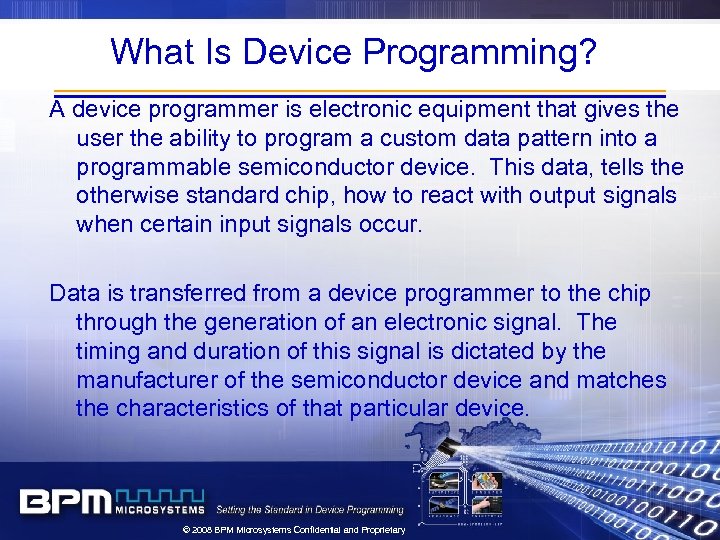 What Is Device Programming?

A device programmer is electronic equipment that gives the user the ability to program a custom data pattern into a programmable semiconductor device. This data, tells the otherwise standard chip, how to react with output signals when certain input signals occur.

Data is transferred from a device programmer to the chip through the generation of an electronic signal. The timing and duration of this signal is dictated by the manufacturer of the semiconductor device and matches the characteristics of that particular device.

BPM MICROSYSTEMS Setting the Standard in Device Programming

© 2008 BPM Microsystems Confidential and Proprietary